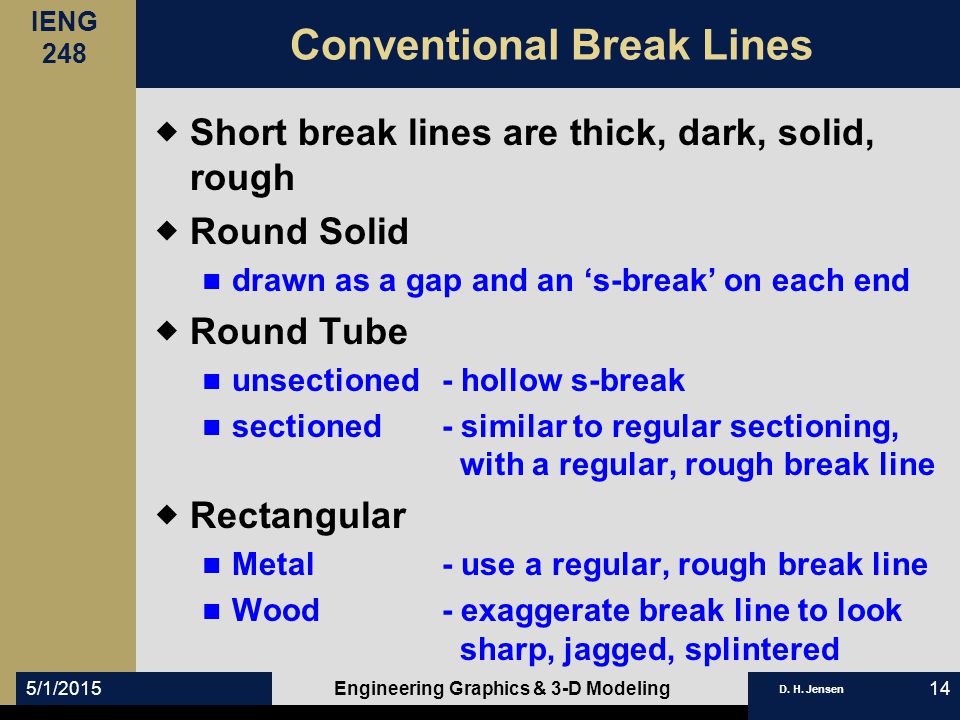 IENG 248

Conventional Break Lines

◆ Short break lines are thick, dark, solid, rough

◆ Round Solid

■ drawn as a gap and an ‘s-break’ on each end

◆ Round Tube

■ unsectioned - hollow s-break

■ sectioned - similar to regular sectioning, with a regular, rough break line

◆ Rectangular

■ Metal - use a regular, rough break line

■ Wood - exaggerate break line to look sharp, jagged, splintered

5/1/2015

Engineering Graphics & 3-D Modeling

D. H. Jensen

14